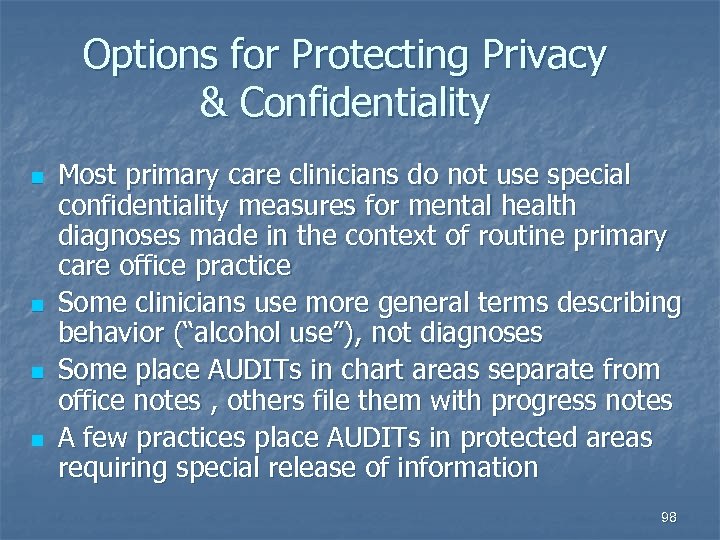 Options for Protecting Privacy & Confidentiality

- Most primary care clinicians do not use special confidentiality measures for mental health diagnoses made in the context of routine primary care office practice
- Some clinicians use more general terms describing behavior (“alcohol use”), not diagnoses
- Some place AUDITs in chart areas separate from office notes , others file them with progress notes
- A few practices place AUDITs in protected areas requiring special release of information

98